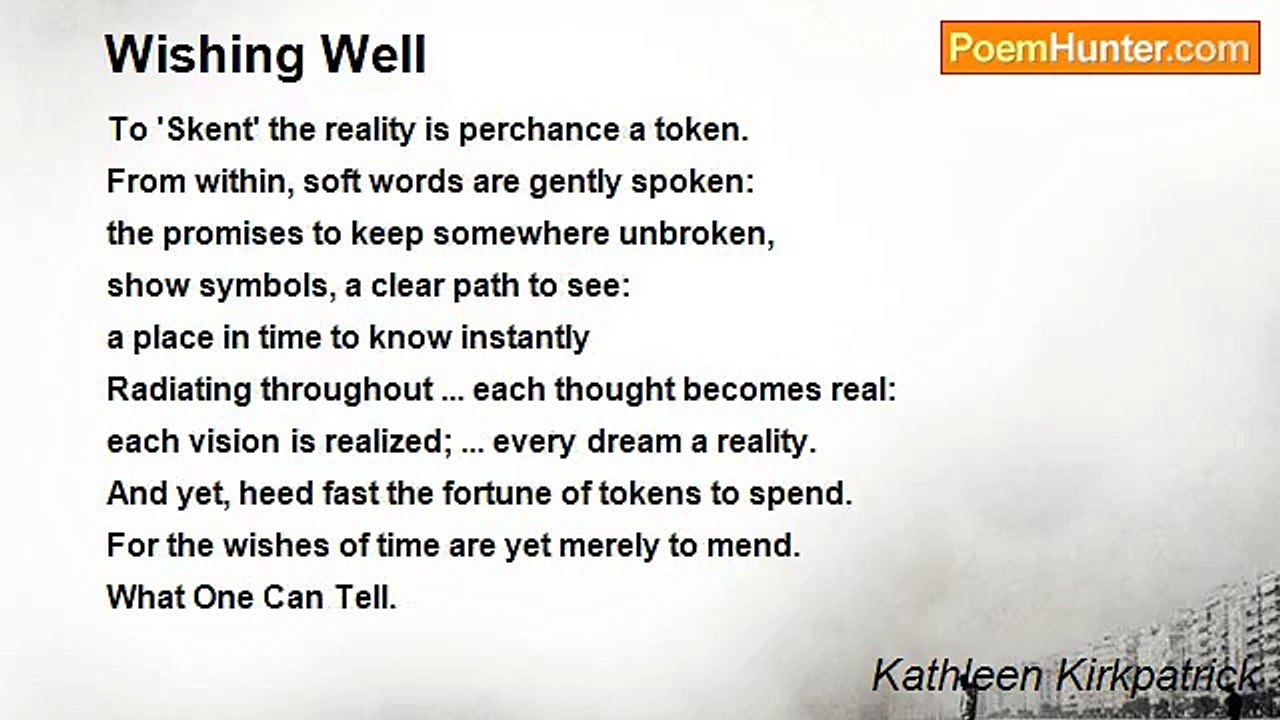 Wishing Well

PoemHunter.com

To 'Skent' the reality is perchance a token.
From within, soft words are gently spoken:
the promises to keep somewhere unbroken,
show symbols, a clear path to see:
a place in time to know instantly
Radiating throughout ... each thought becomes real:
each vision is realized; ... every dream a reality.
And yet, heed fast the fortune of tokens to spend.
For the wishes of time are yet merely to mend.
What One Can Tell.

Kathleen Kirkpatrick